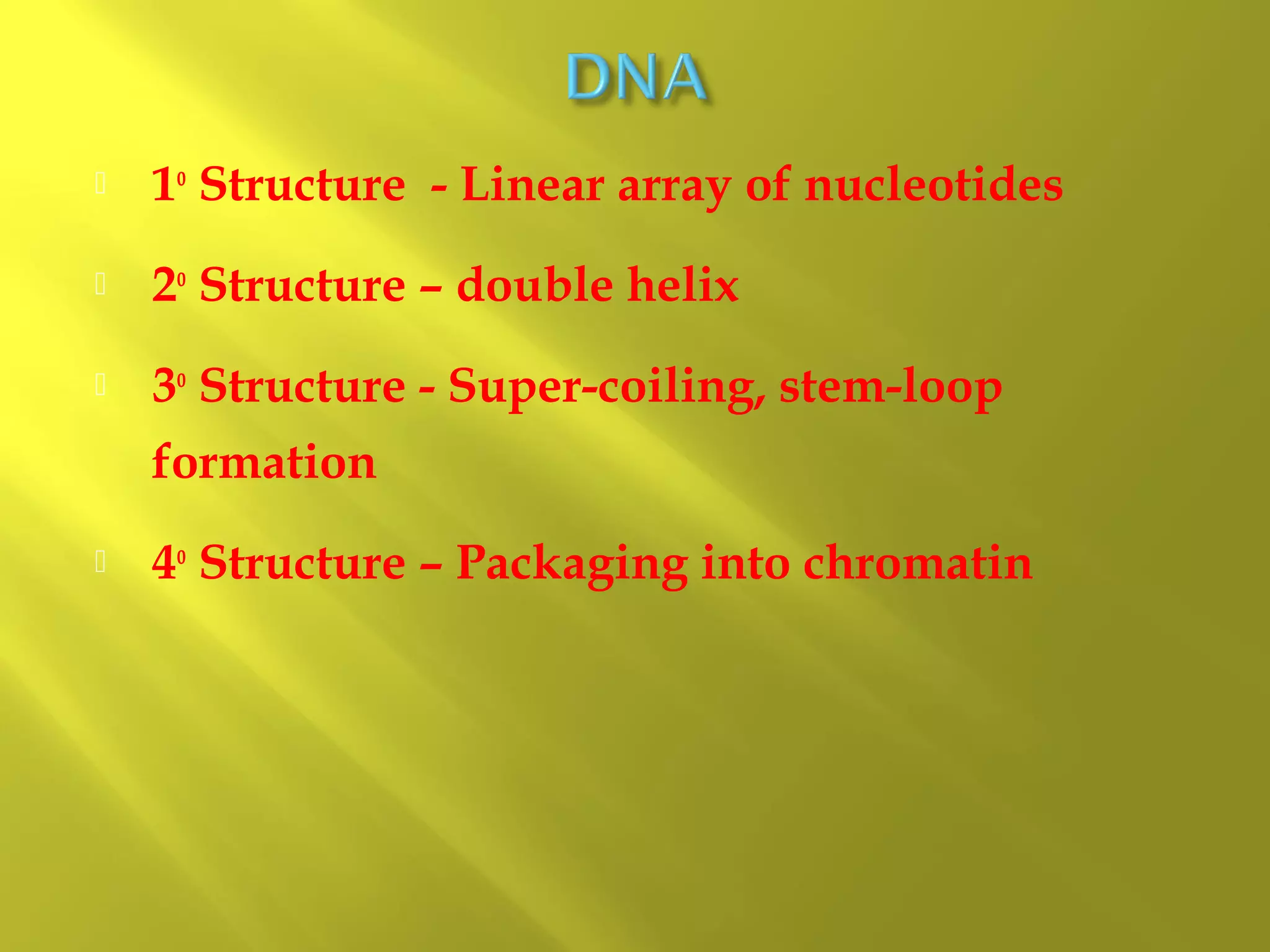 DNA

$1^0$ Structure - Linear array of nucleotides

$2^0$ Structure – double helix

$3^0$ Structure - Super-coiling, stem-loop formation

$4^0$ Structure – Packaging into chromatin